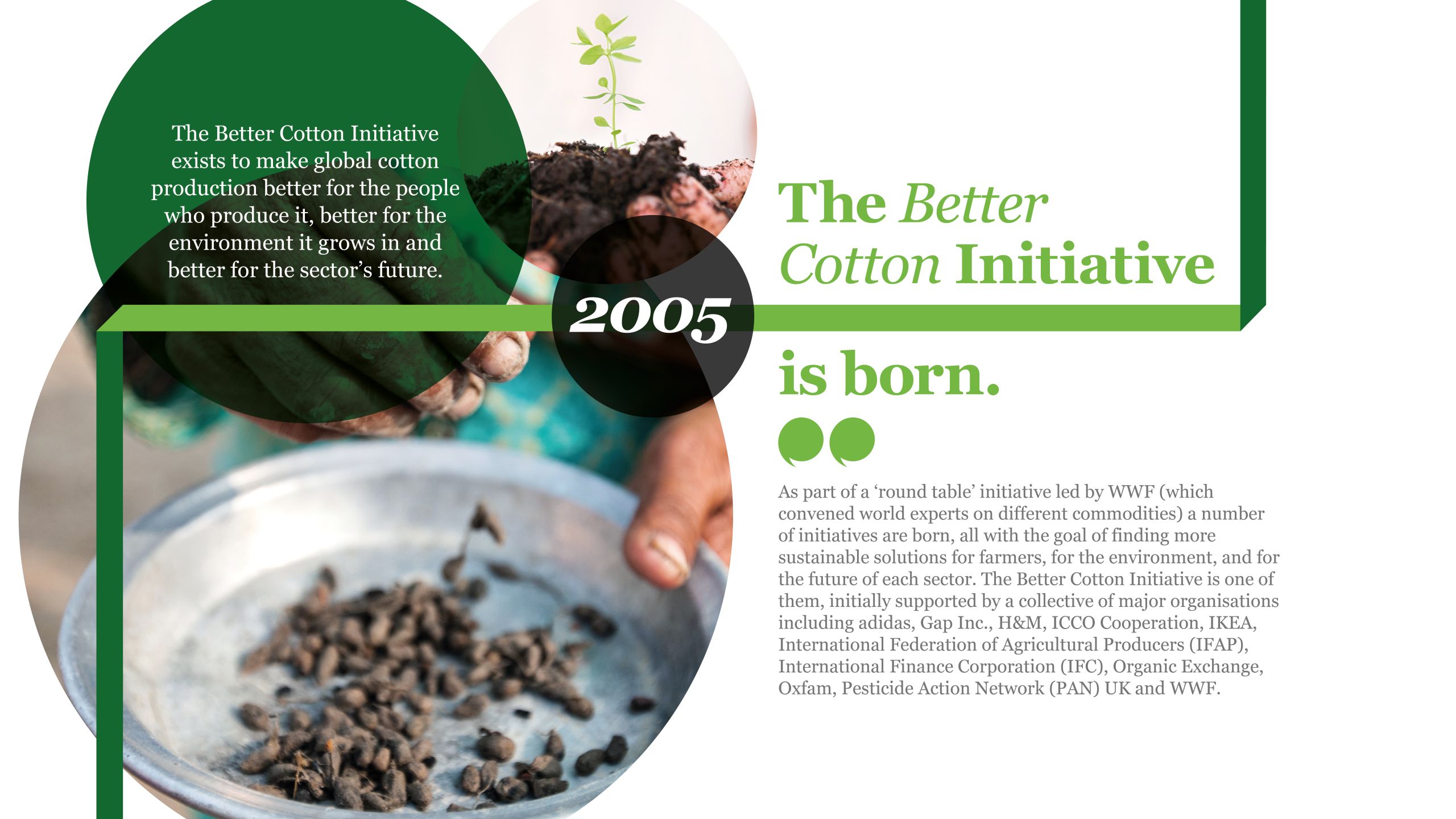 The Better Cotton Initiative exists to make global cotton production better for the people who produce it, better for the environment it grows in and better for the sector's future.

2005

The Better Cotton Initiative is born.

As part of a 'round table' initiative led by WWF (which convened world experts on different commodities) a number of initiatives are born, all with the goal of finding more sustainable solutions for farmers, for the environment, and for the future of each sector. The Better Cotton Initiative is one of them, initially supported by a collective of major organisations including adidas, Gap Inc., H&M, ICCO Cooperation, IKEA, International Federation of Agricultural Producers (IFAP), International Finance Corporation (IFC), Organic Exchange, Oxfam, Pesticide Action Network (PAN) UK and WWF.